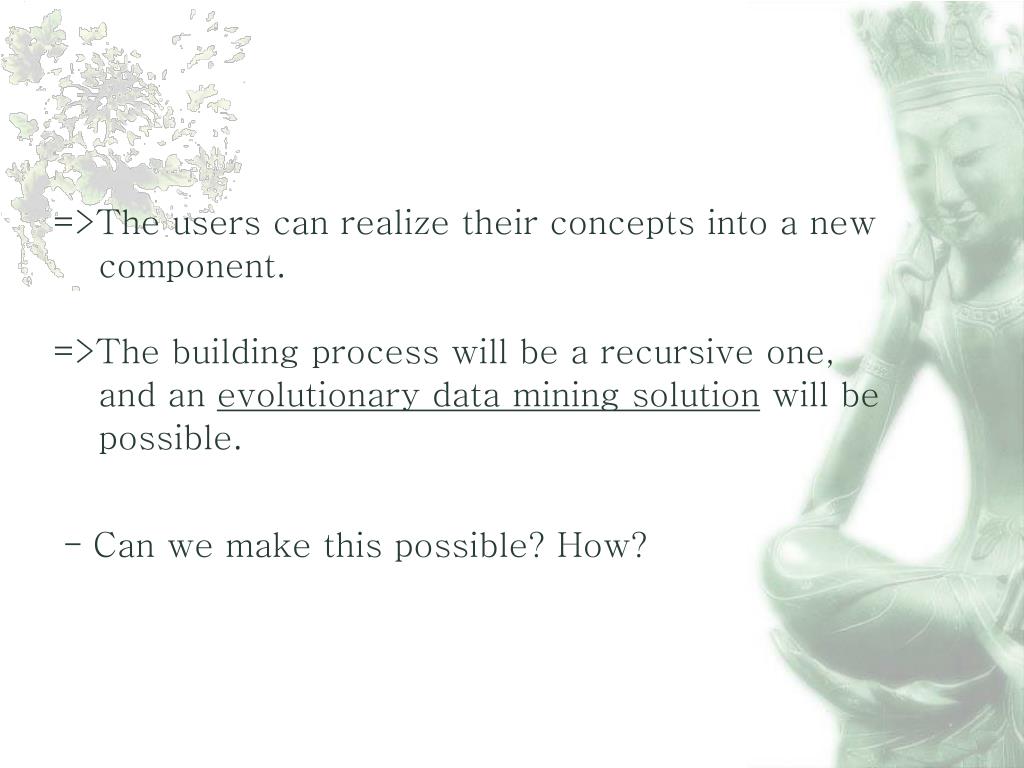 =>The users can realize their concepts into a new component.

=>The building process will be a recursive one, and an evolutionary data mining solution will be possible.

- Can we make this possible? How?